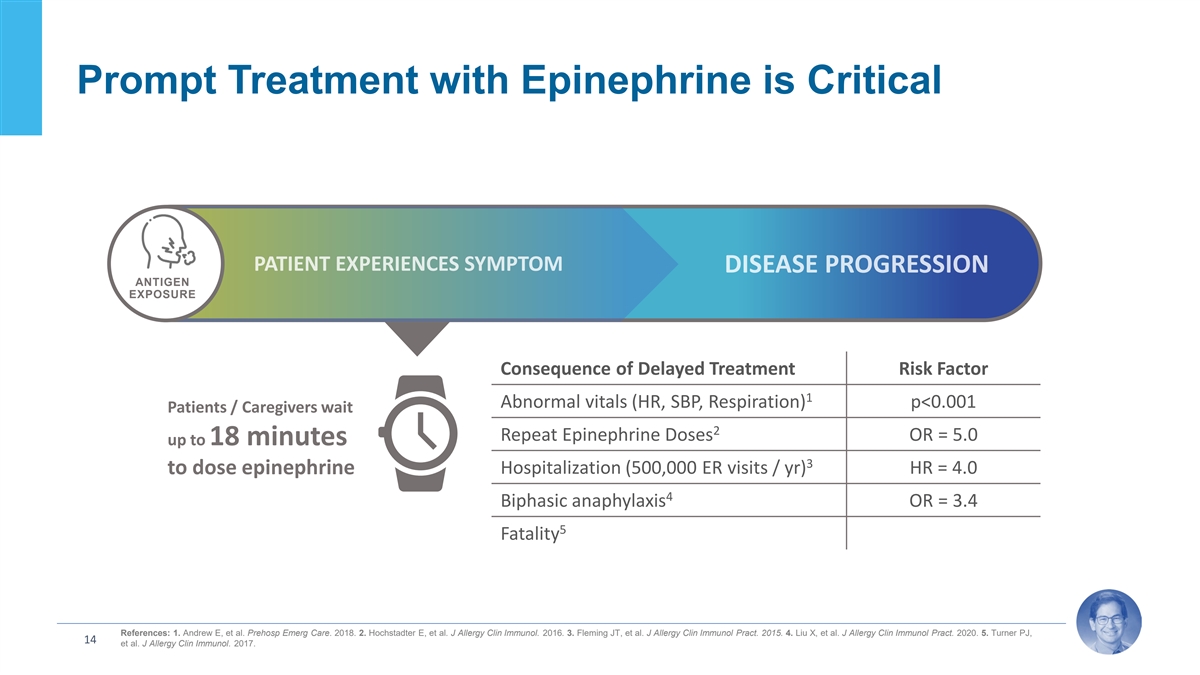 Prompt Treatment with Epinephrine is Critical

ANTIGEN EXPOSURE

PATIENT EXPERIENCES SYMPTOM

DISEASE PROGRESSION

Patients / Caregivers wait up to 18 minutes to dose epinephrine

| Consequence of Delayed Treatment | Risk Factor |
|---|---|
| Abnormal vitals (HR, SBP, Respiration)$^1$ | p<0.001 |
| Repeat Epinephrine Doses$^2$ | OR = 5.0 |
| Hospitalization (500,000 ER visits / yr)$^3$ | HR = 4.0 |
| Biphasic anaphylaxis$^4$ | OR = 3.4 |
| Fatality$^5$ | |

14

References: 1. Andrew E, et al. Prehosp Emerg Care. 2018. 2. Hochstadter E, et al. J Allergy Clin Immunol. 2016. 3. Fleming JT, et al. J Allergy Clin Immunol Pract. 2015. 4. Liu X, et al. J Allergy Clin Immunol Pract. 2020. 5. Turner PJ, et al. J Allergy Clin Immunol. 2017.